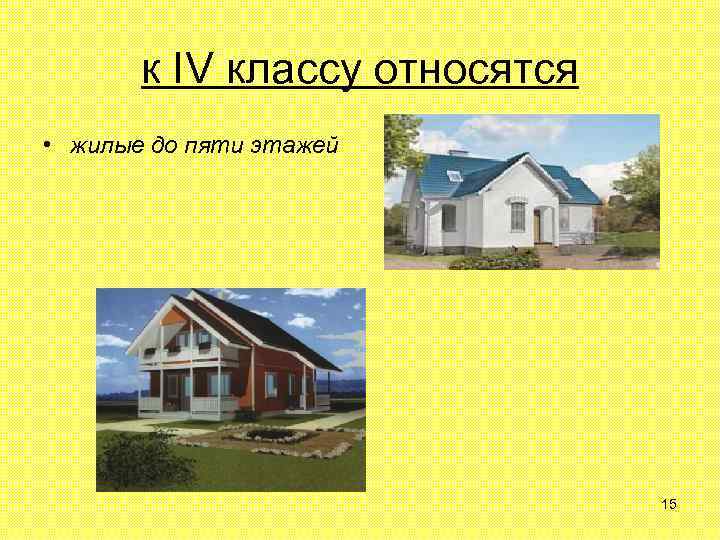 к IV классу относятся

• жилые до пяти этажей

15